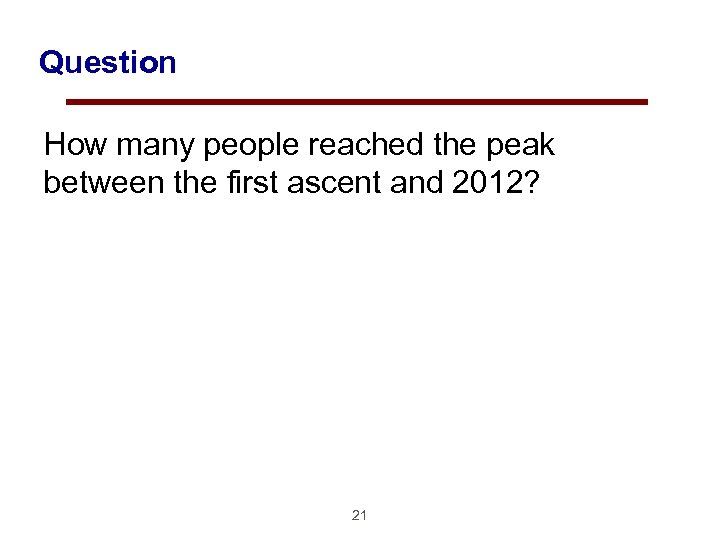 Question

How many people reached the peak between the first ascent and 2012?

21